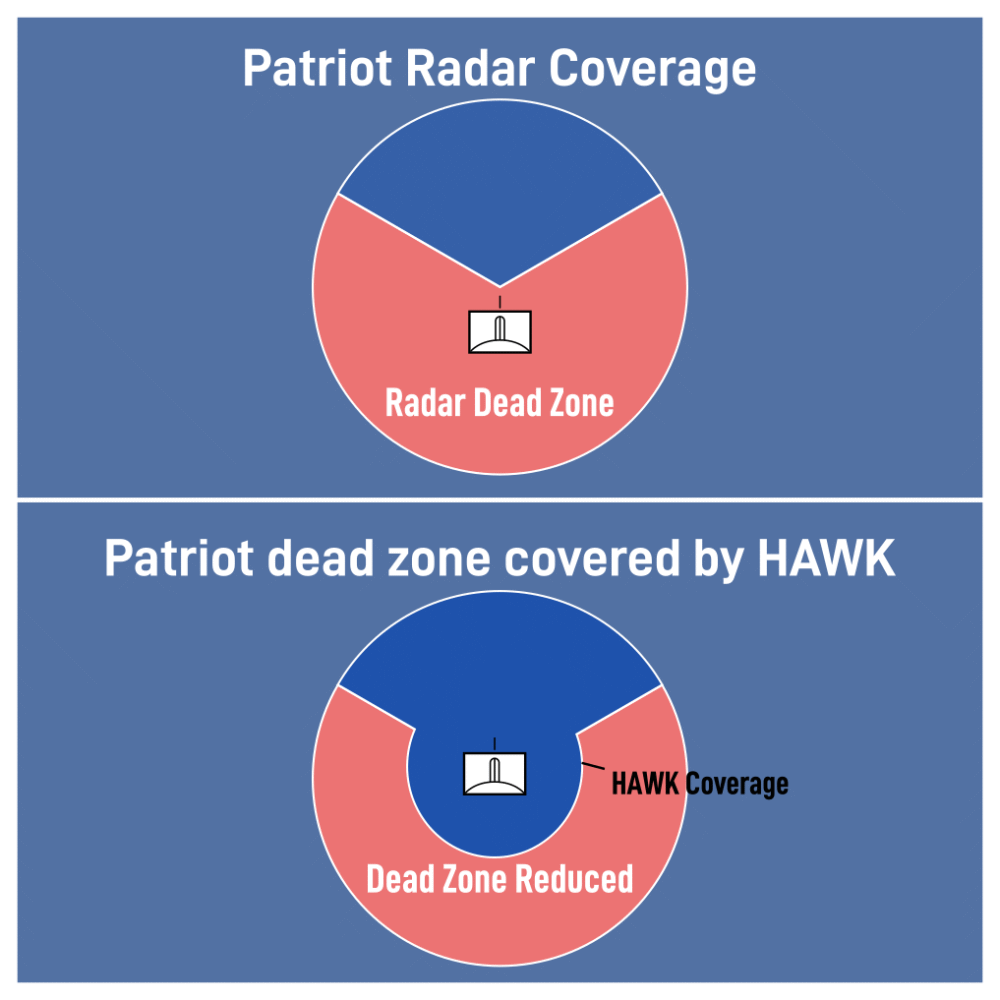 Patriot Radar Coverage

Radar Dead Zone

Patriot dead zone covered by HAWK

HAWK Coverage

Dead Zone Reduced